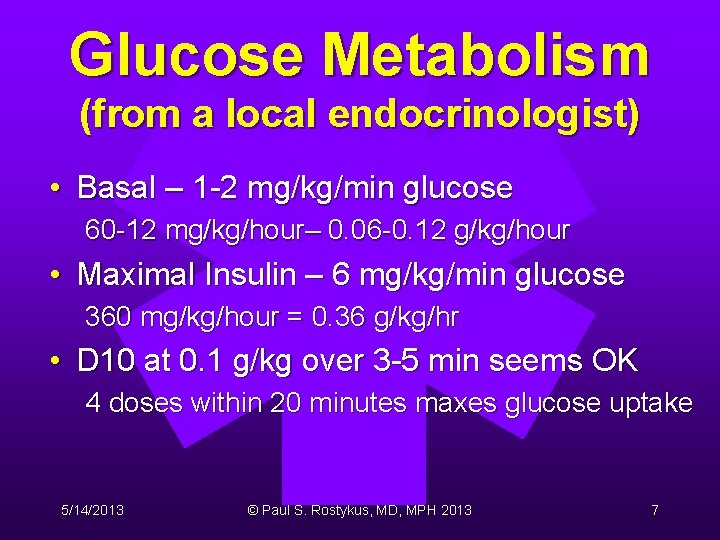 Glucose Metabolism
(from a local endocrinologist)

• Basal – 1-2 mg/kg/min glucose
60-12 mg/kg/hour– 0.06-0.12 g/kg/hour

• Maximal Insulin – 6 mg/kg/min glucose
360 mg/kg/hour = 0.36 g/kg/hr

• D10 at 0.1 g/kg over 3-5 min seems OK
4 doses within 20 minutes maxes glucose uptake

5/14/2013 © Paul S. Rostykus, MD, MPH 2013 7